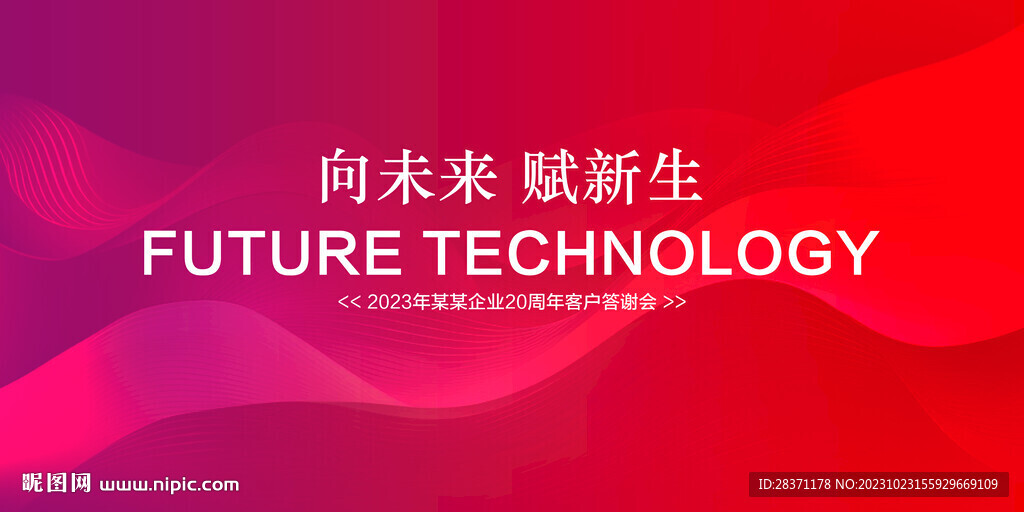 向未来 赋新生

FUTURE TECHNOLOGY

<< 2023年某某企业20周年客户答谢会 >>

昵图网 www.nipic.com

ID:28371178 NO:20231023155929669109